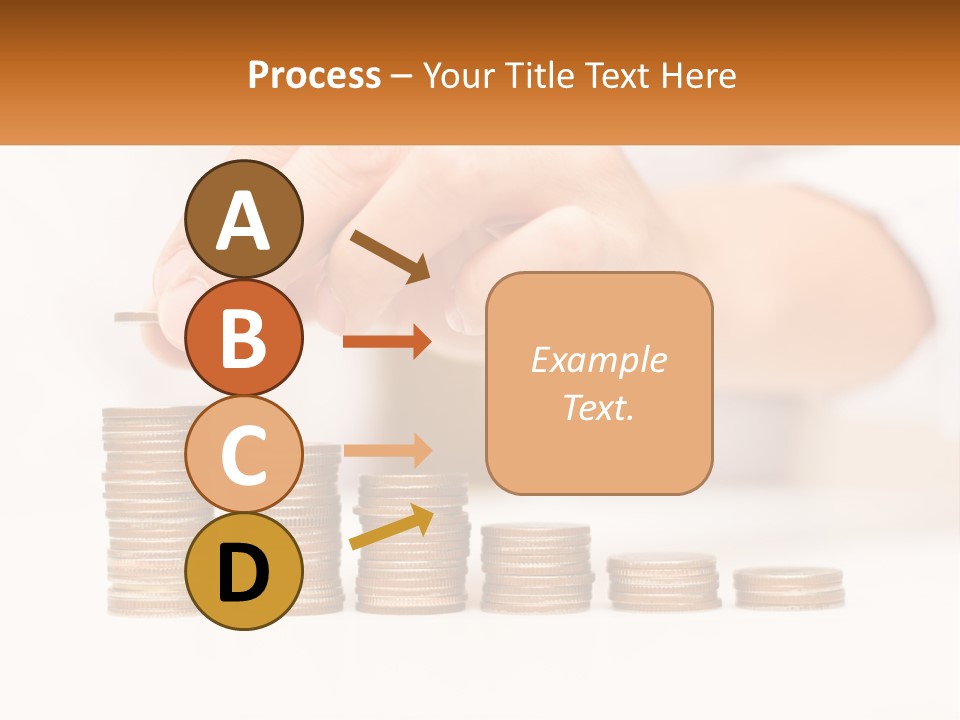 Process – Your Title Text Here

A

B

C

D

Example Text.